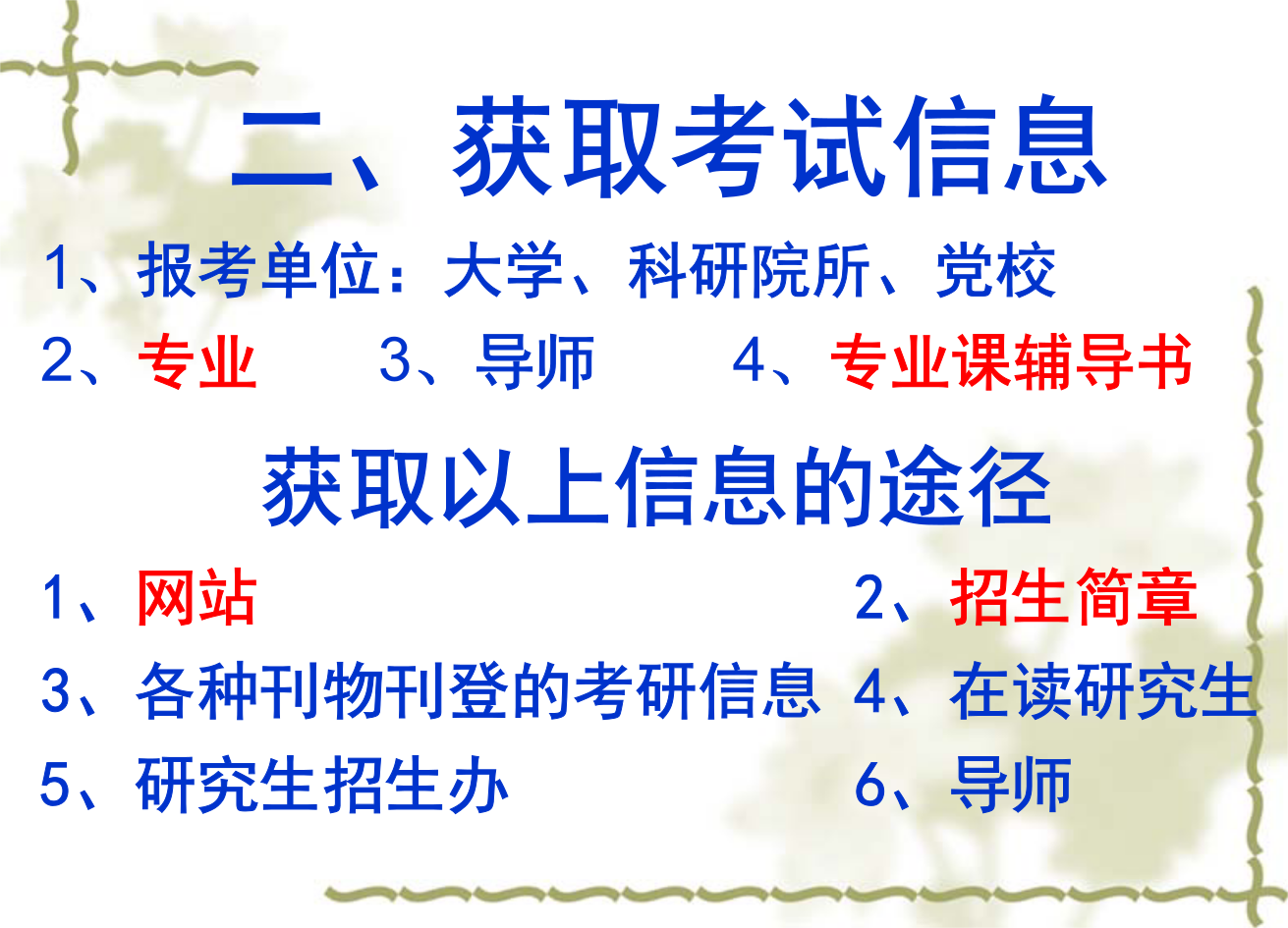 二、获取考试信息

1、报考单位：大学、科研院所、党校

2、专业　3、导师　4、专业课辅导书

获取以上信息的途径

1、网站　2、招生简章

3、各种刊物刊登的考研信息　4、在读研究生

5、研究生招生办　6、导师